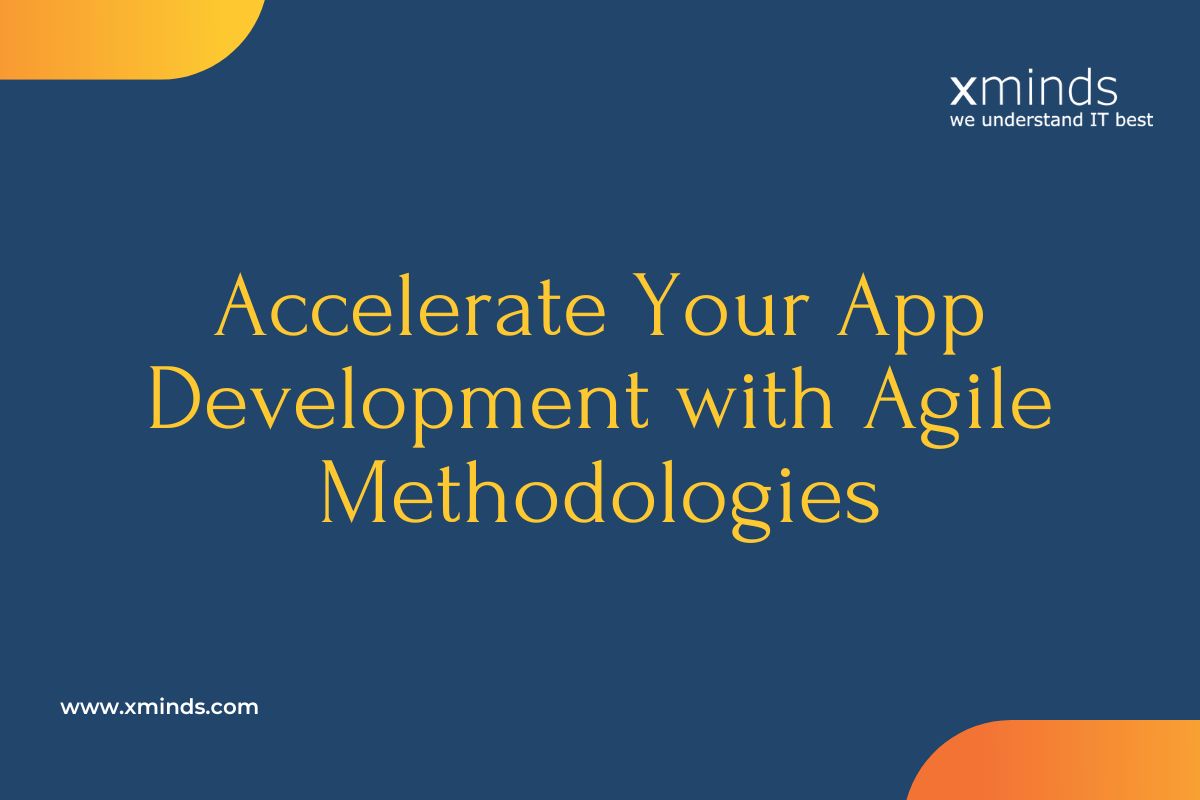 xminds
we understand IT best

Accelerate Your App Development with Agile Methodologies

www.xminds.com